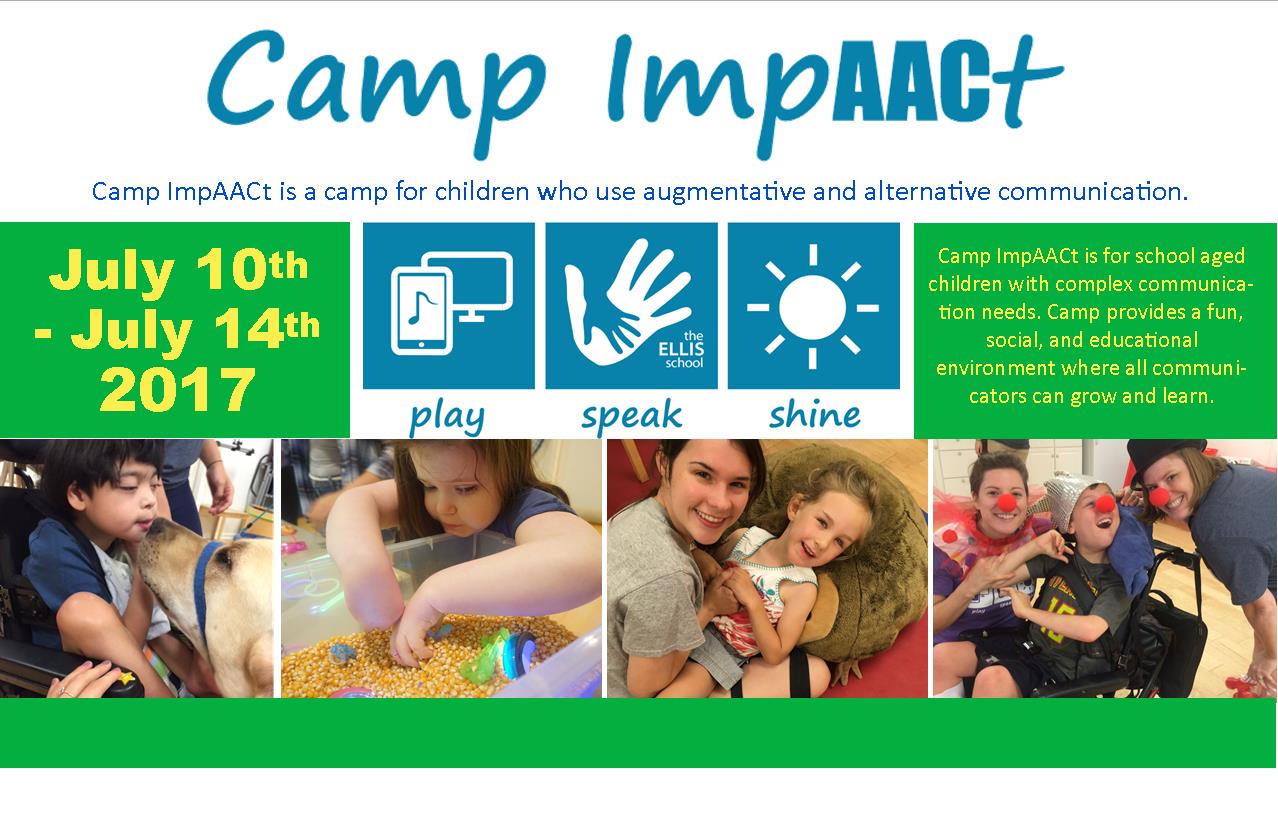 Camp ImpAACt

Camp ImpAACt is a camp for children who use augmentative and alternative communication.

July 10th - July 14th 2017

the ELLIS school

play speak shine

Camp ImpAACt is for school aged children with complex communication needs. Camp provides a fun, social, and educational environment where all communicators can grow and learn.